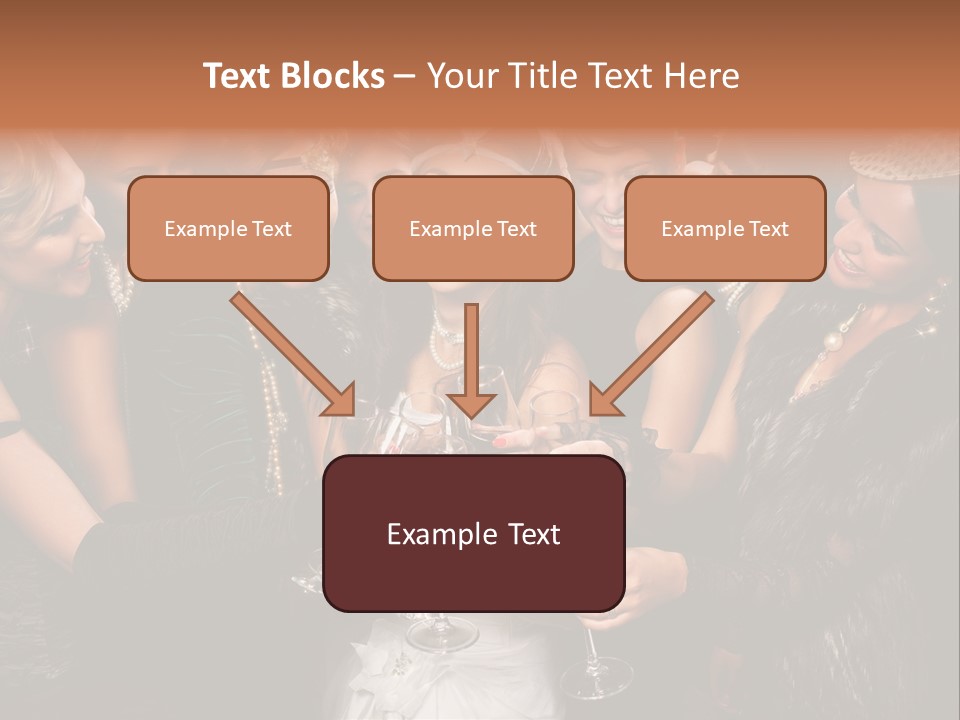 Text Blocks – Your Title Text Here

Example Text

Example Text

Example Text

Example Text